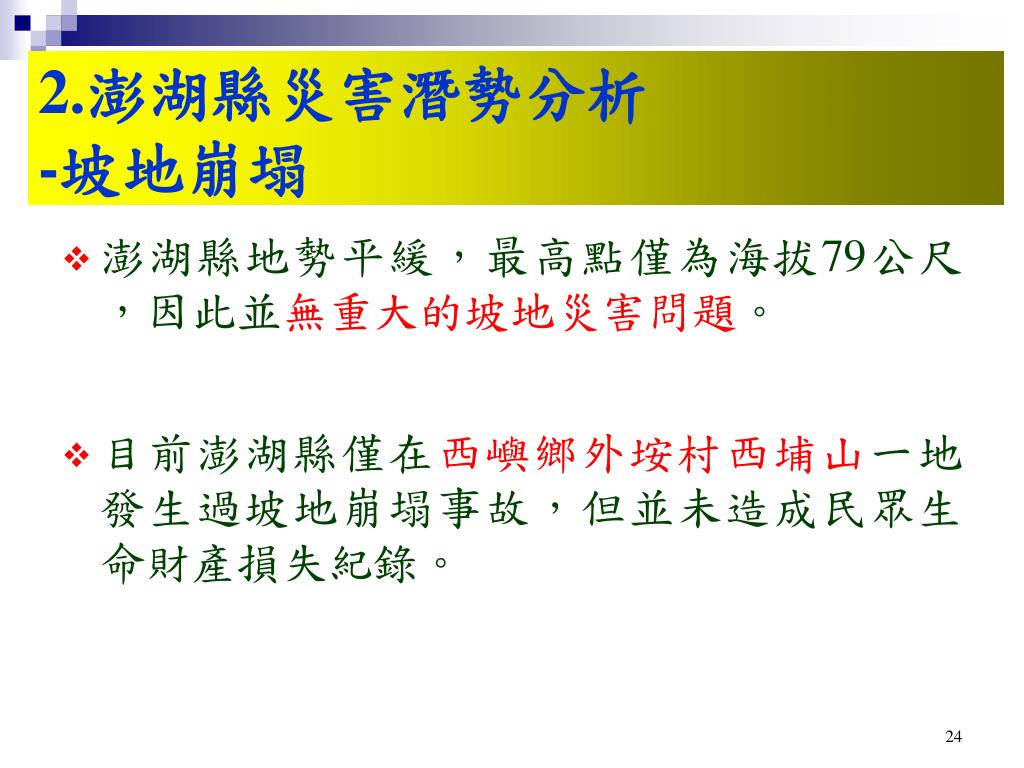 2.澎湖縣災害潛勢分析
-坡地崩塌

❖ 澎湖縣地勢平緩，最高點僅為海拔79公尺，因此並無重大的坡地災害問題。

❖ 目前澎湖縣僅在西嶼鄉外垵村西埔山一地發生過坡地崩塌事故，但並未造成民眾生命財產損失紀錄。

24